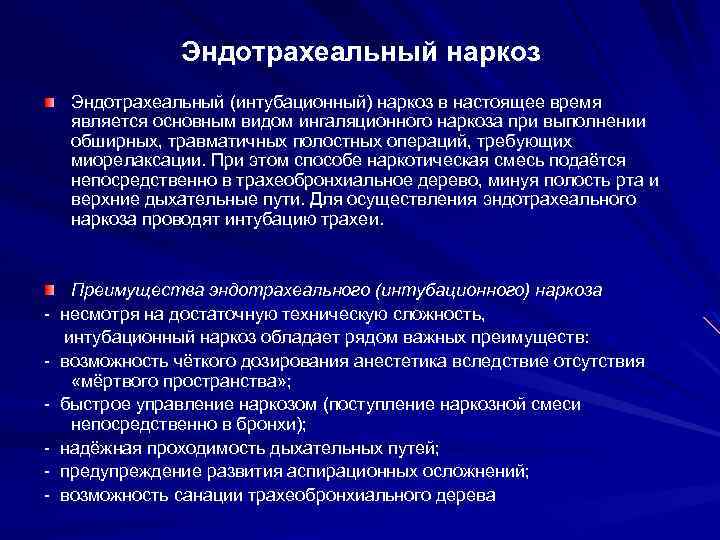 Эндотрахеальный наркоз

Эндотрахеальный (интубационный) наркоз в настоящее время является основным видом ингаляционного наркоза при выполнении обширных, травматичных полостных операций, требующих миорелаксации. При этом способе наркотическая смесь подаётся непосредственно в трахеобронхиальное дерево, минуя полость рта и верхние дыхательные пути. Для осуществления эндотрахеального наркоза проводят интубацию трахеи.

Преимущества эндотрахеального (интубационного) наркоза

- несмотря на достаточную техническую сложность, интубационный наркоз обладает рядом важных преимуществ:
- возможность чёткого дозирования анестетика вследствие отсутствия «мёртвого пространства»;
- быстрое управление наркозом (поступление наркозной смеси непосредственно в бронхи);
- надёжная проходимость дыхательных путей;
- предупреждение развития аспирационных осложнений;
- возможность санации трахеобронхиального дерева